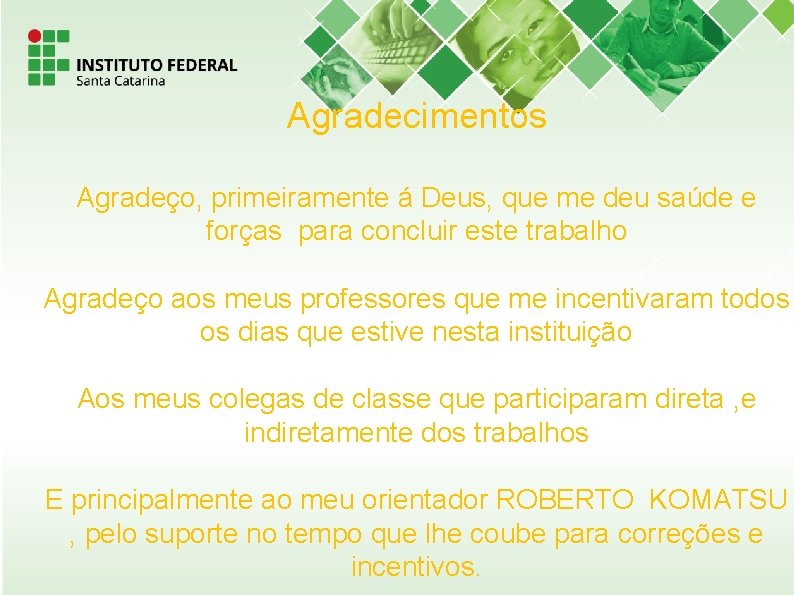 INSTITUTO FEDERAL
Santa Catarina

Agradecimentos

Agradeço, primeiramente á Deus, que me deu saúde e forças  para concluir este trabalho

Agradeço aos meus professores que me incentivaram todos os dias que estive nesta instituição

Aos meus colegas de classe que participaram direta ,e indiretamente dos trabalhos

E principalmente ao meu orientador ROBERTO  KOMATSU , pelo suporte no tempo que lhe coube para correções e incentivos.